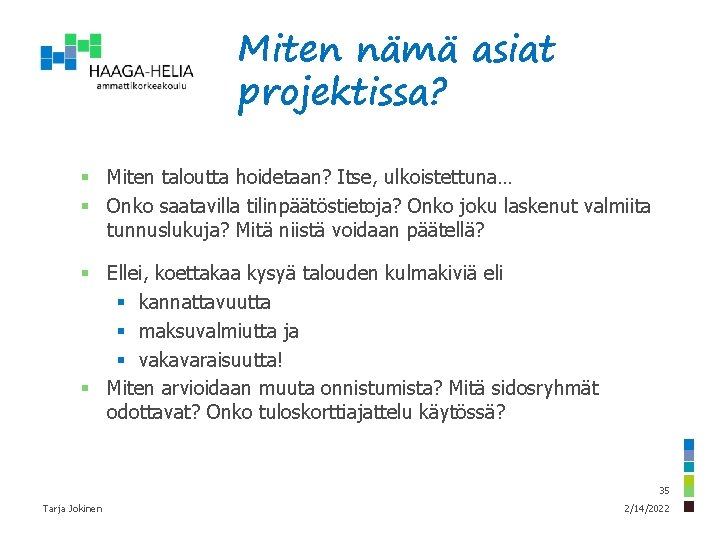 HAAGA-HELIA
ammattikorkeakoulu

Miten nämä asiat projektissa?

- Miten taloutta hoidetaan? Itse, ulkoistettuna…
- Onko saatavilla tilinpäätöstietoja? Onko joku laskenut valmiita tunnuslukuja? Mitä niistä voidaan päätellä?
- Ellei, koettakaa kysyä talouden kulmakiviä eli
  - kannattavuutta
  - maksuvalmiutta ja
  - vakavaraisuutta!
- Miten arvioidaan muuta onnistumista? Mitä sidosryhmät odottavat? Onko tuloskorttiajattelu käytössä?

Tarja Jokinen

35

2/14/2022